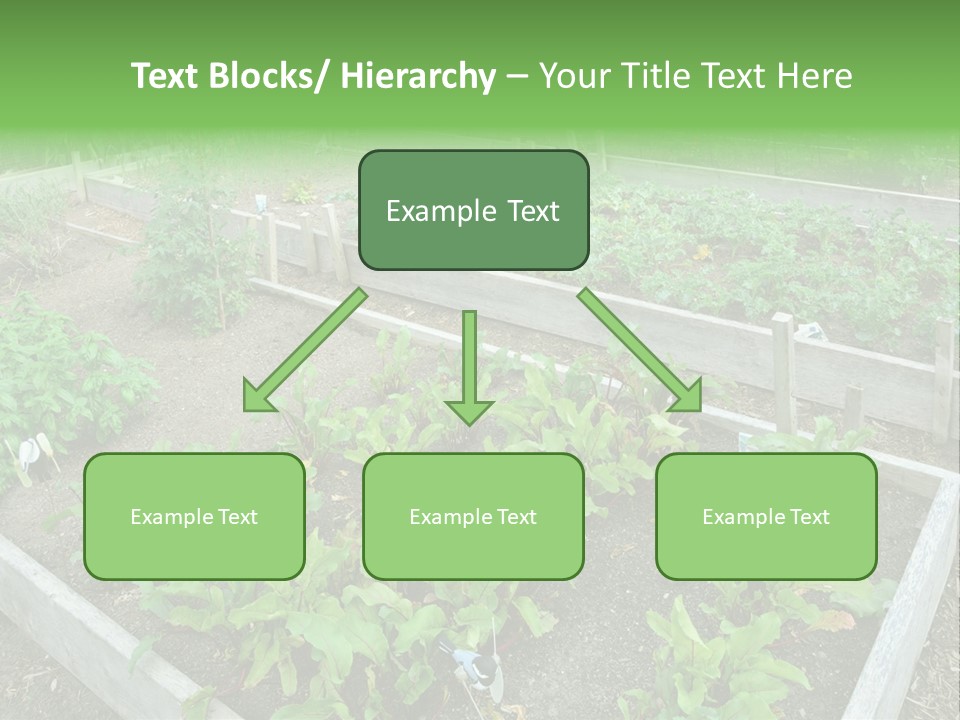 Text Blocks/ Hierarchy – Your Title Text Here

Example Text

Example Text

Example Text

Example Text